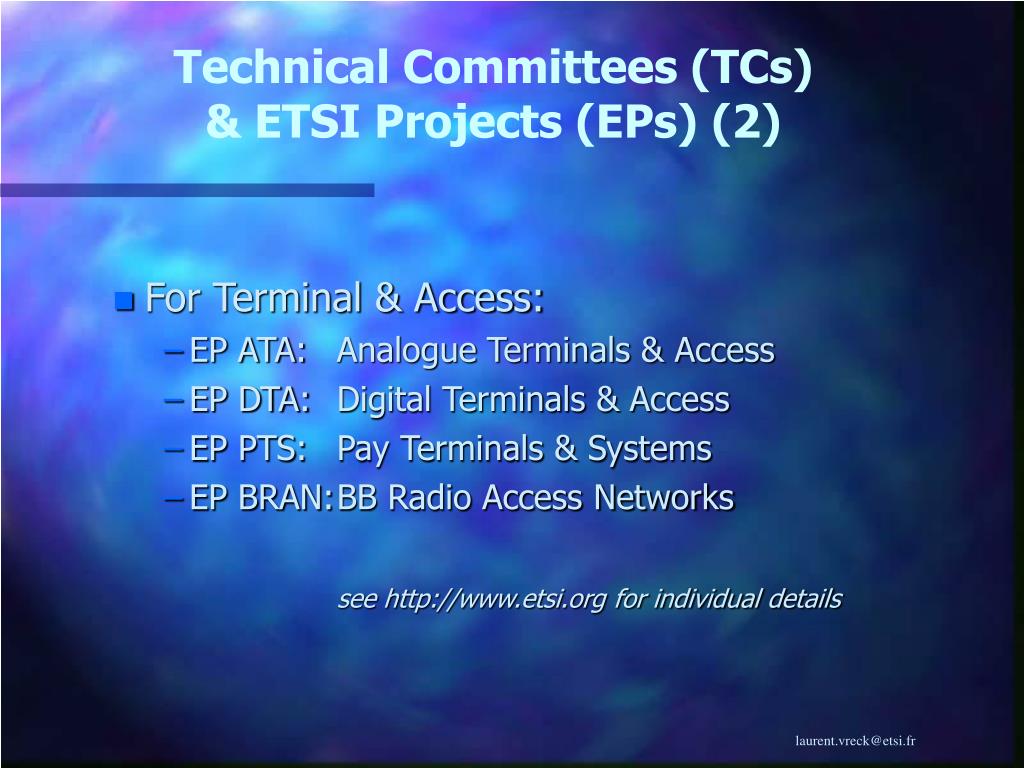 Technical Committees (TCs)
& ETSI Projects (EPs) (2)

For Terminal & Access:
– EP ATA: Analogue Terminals & Access
– EP DTA: Digital Terminals & Access
– EP PTS: Pay Terminals & Systems
– EP BRAN: BB Radio Access Networks

see http://www.etsi.org for individual details

laurent.vreck@etsi.fr